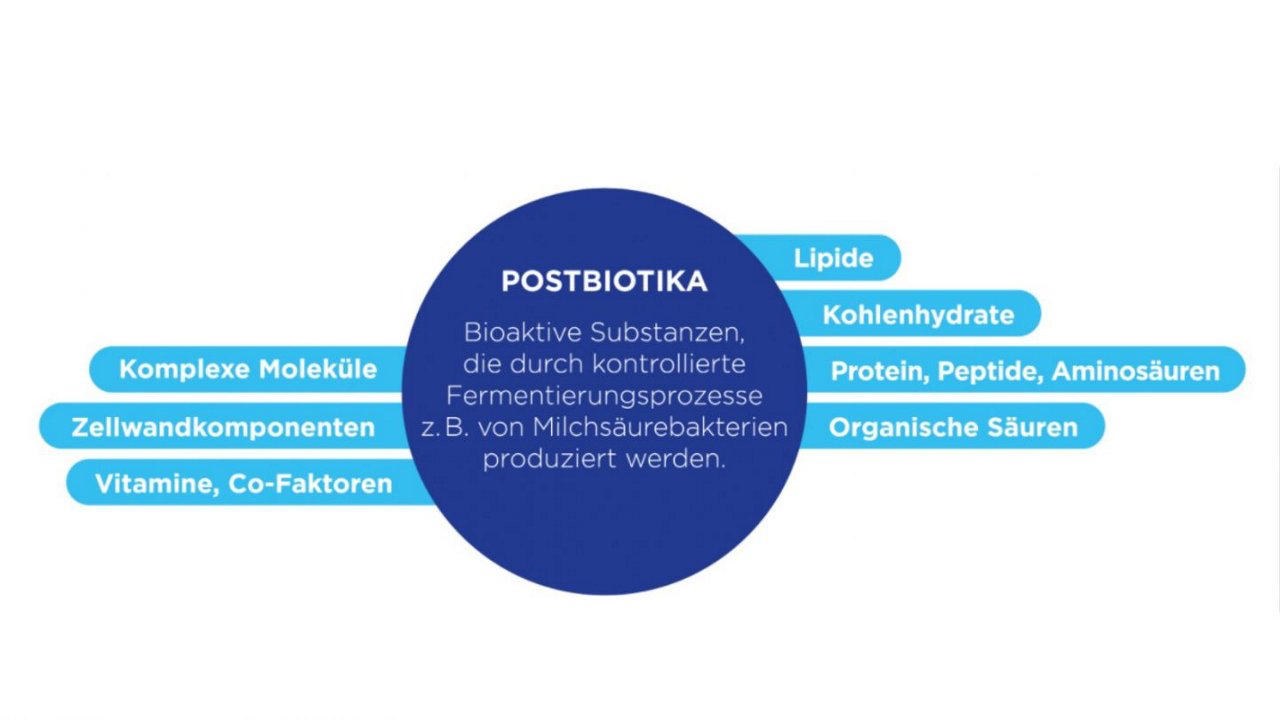 POSTBIOTIKA

Bioaktive Substanzen, die durch kontrollierte Fermentierungsprozesse z. B. von Milchsäurebakterien produziert werden.

Komplexe Moleküle

Zellwandkomponenten

Vitamine, Co-Faktoren

Lipide

Kohlenhydrate

Protein, Peptide, Aminosäuren

Organische Säuren